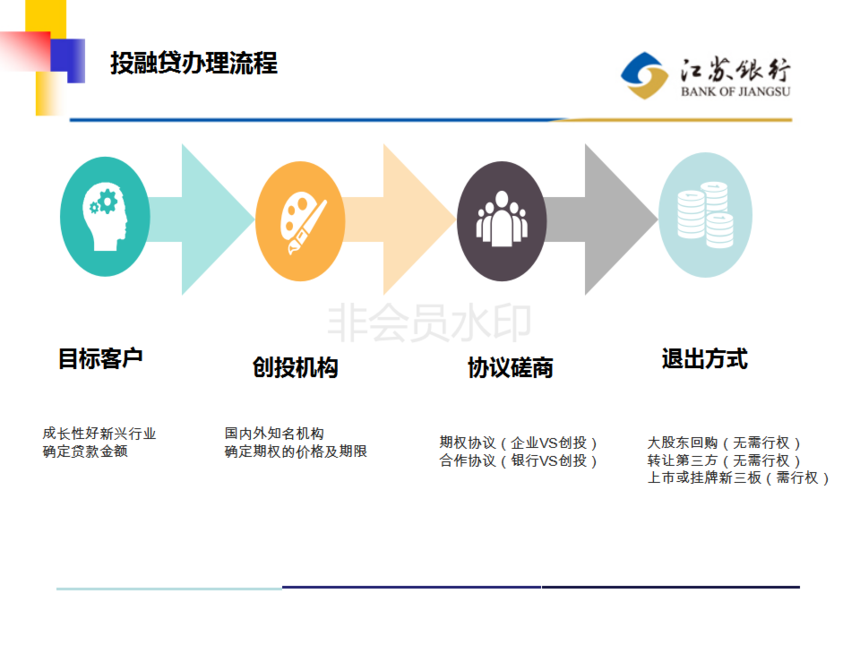 投融贷办理流程

江苏银行
BANK OF JIANGSU

非会员水印

目标客户

成长性好新兴行业
确定贷款金额

创投机构

国内外知名机构
确定期权的价格及期限

协议磋商

期权协议（企业VS创投）
合作协议（银行VS创投）

退出方式

大股东回购（无需行权）
转让第三方（无需行权）
上市或挂牌新三板（需行权）